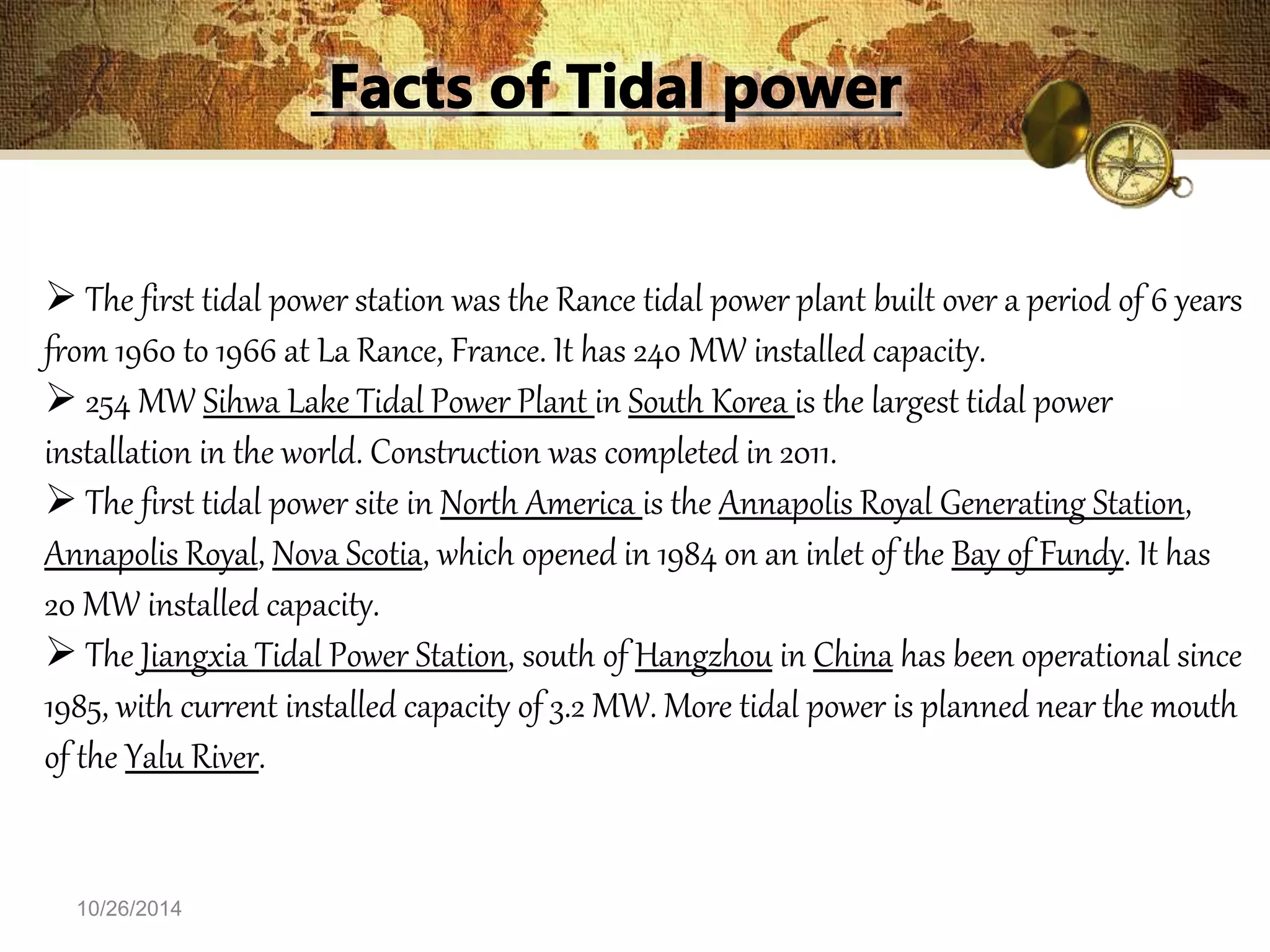 Facts of Tidal power

➢ The first tidal power station was the Rance tidal power plant built over a period of 6 years from 1960 to 1966 at La Rance, France. It has 240 MW installed capacity.

➢ 254 MW Sihwa Lake Tidal Power Plant in South Korea is the largest tidal power installation in the world. Construction was completed in 2011.

➢ The first tidal power site in North America is the Annapolis Royal Generating Station, Annapolis Royal, Nova Scotia, which opened in 1984 on an inlet of the Bay of Fundy. It has 20 MW installed capacity.

➢ The Jiangxia Tidal Power Station, south of Hangzhou in China has been operational since 1985, with current installed capacity of 3.2 MW. More tidal power is planned near the mouth of the Yalu River.

10/26/2014